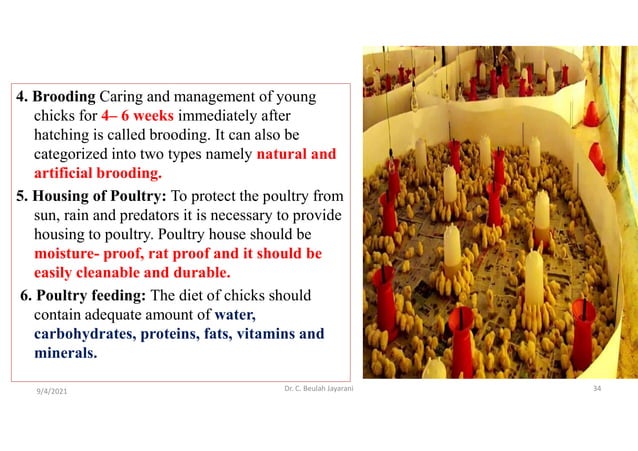 4. Brooding Caring and management of young chicks for 4– 6 weeks immediately after hatching is called brooding. It can also be categorized into two types namely natural and artificial brooding.

5. Housing of Poultry: To protect the poultry from sun, rain and predators it is necessary to provide housing to poultry. Poultry house should be moisture- proof, rat proof and it should be easily cleanable and durable.

6. Poultry feeding: The diet of chicks should contain adequate amount of water, carbohydrates, proteins, fats, vitamins and minerals.

9/4/2021

Dr. C. Beulah Jayarani

34